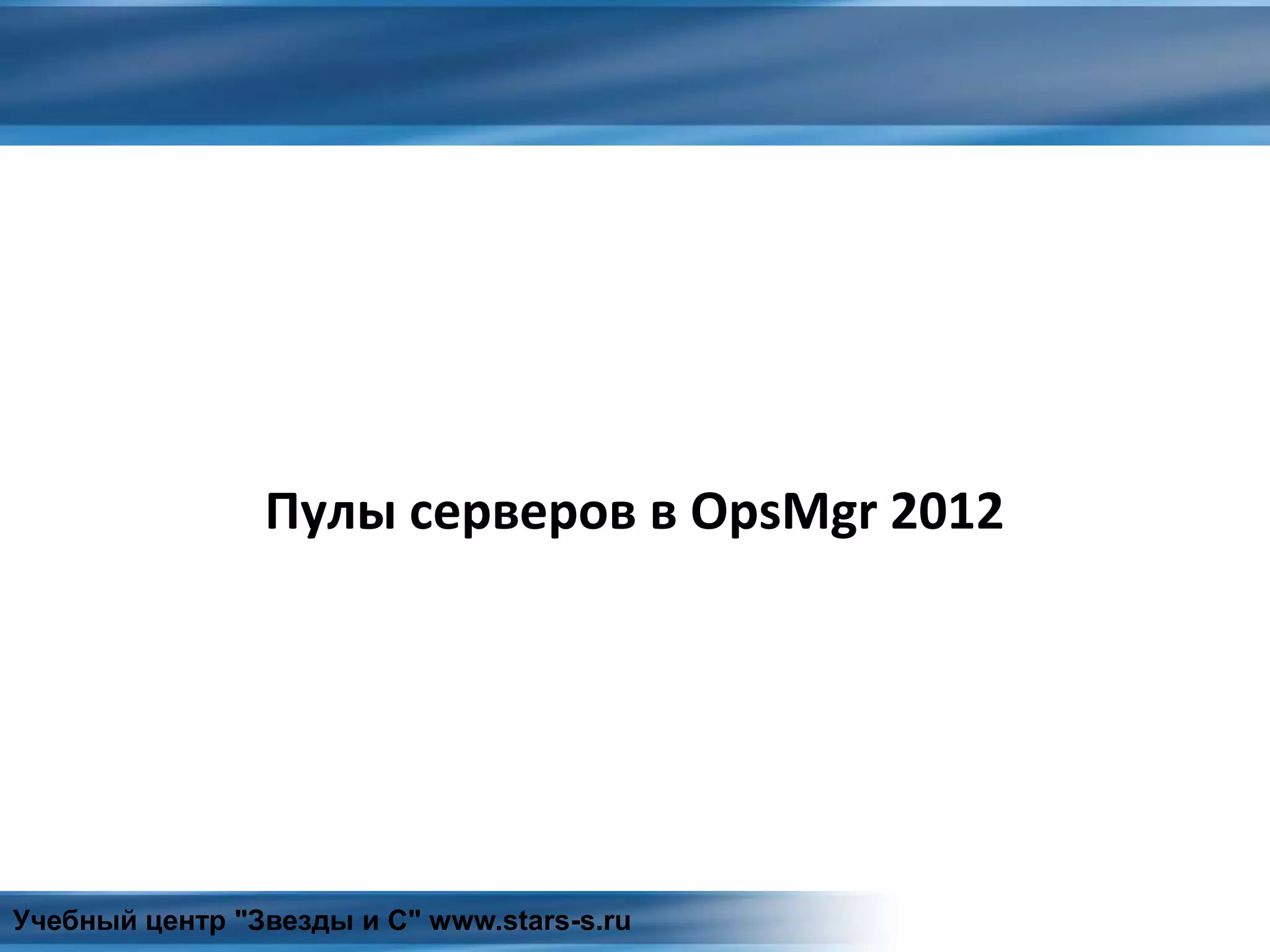 Пулы серверов в OpsMgr 2012

Учебный центр "Звезды и С" www.stars-s.ru